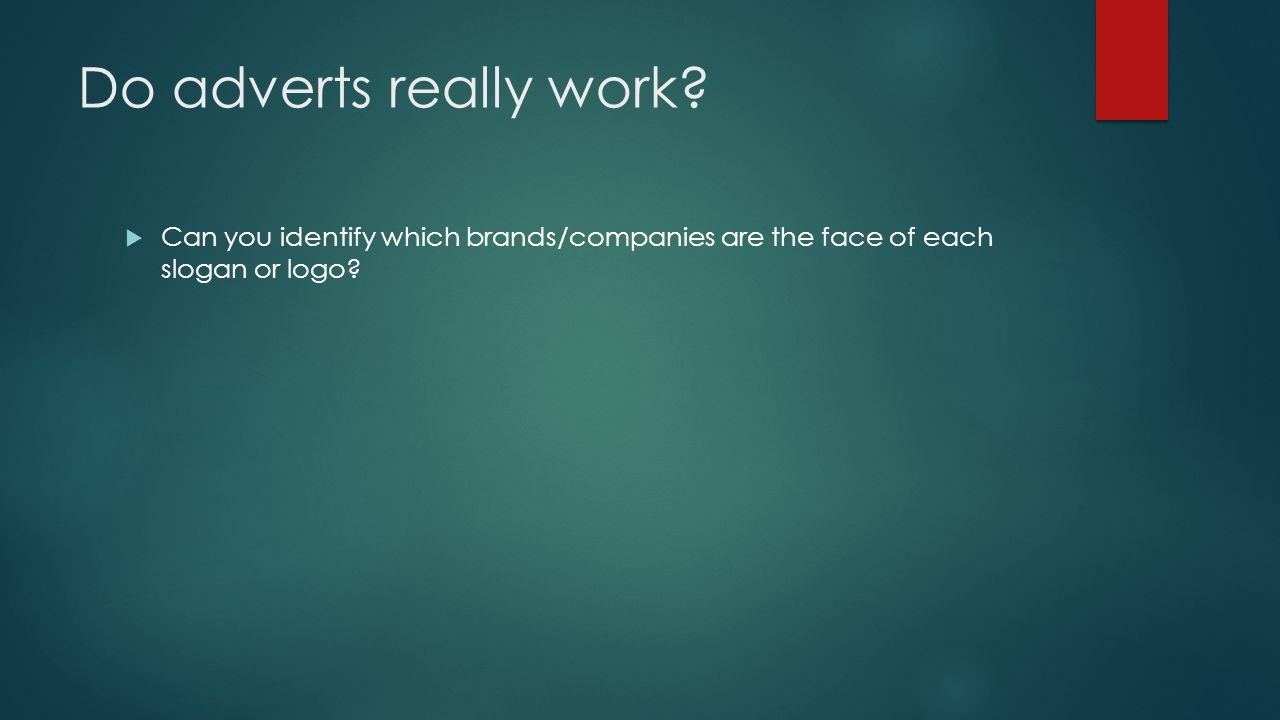 Do adverts really work?

Can you identify which brands/companies are the face of each slogan or logo?